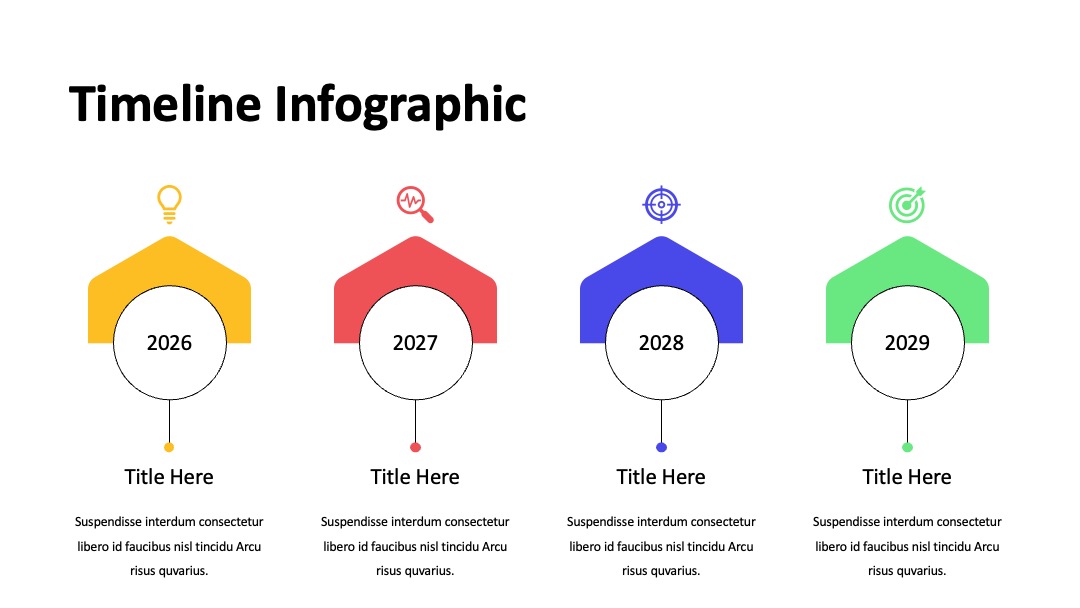 Timeline Infographic

2026

Title Here

Suspendisse interdum consectetur libero id faucibus nisl tincidu Arcu risus quvarius.

2027

Title Here

Suspendisse interdum consectetur libero id faucibus nisl tincidu Arcu risus quvarius.

2028

Title Here

Suspendisse interdum consectetur libero id faucibus nisl tincidu Arcu risus quvarius.

2029

Title Here

Suspendisse interdum consectetur libero id faucibus nisl tincidu Arcu risus quvarius.